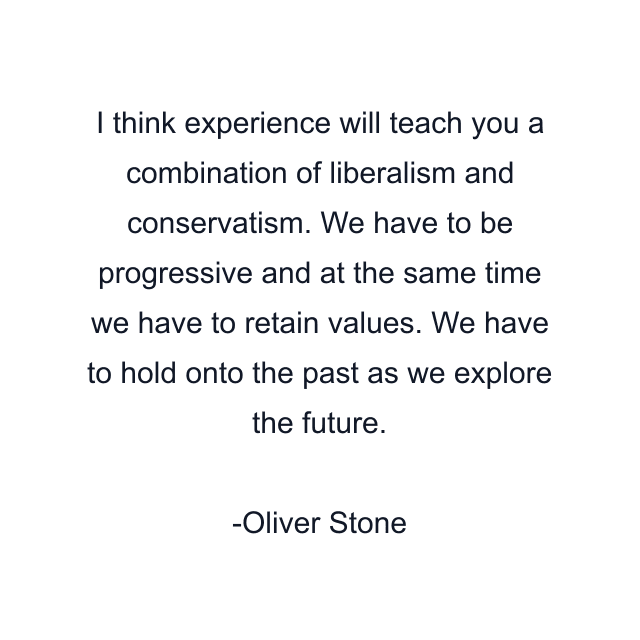 I think experience will teach you a combination of liberalism and conservatism. We have to be progressive and at the same time we have to retain values. We have to hold onto the past as we explore the future.

-Oliver Stone